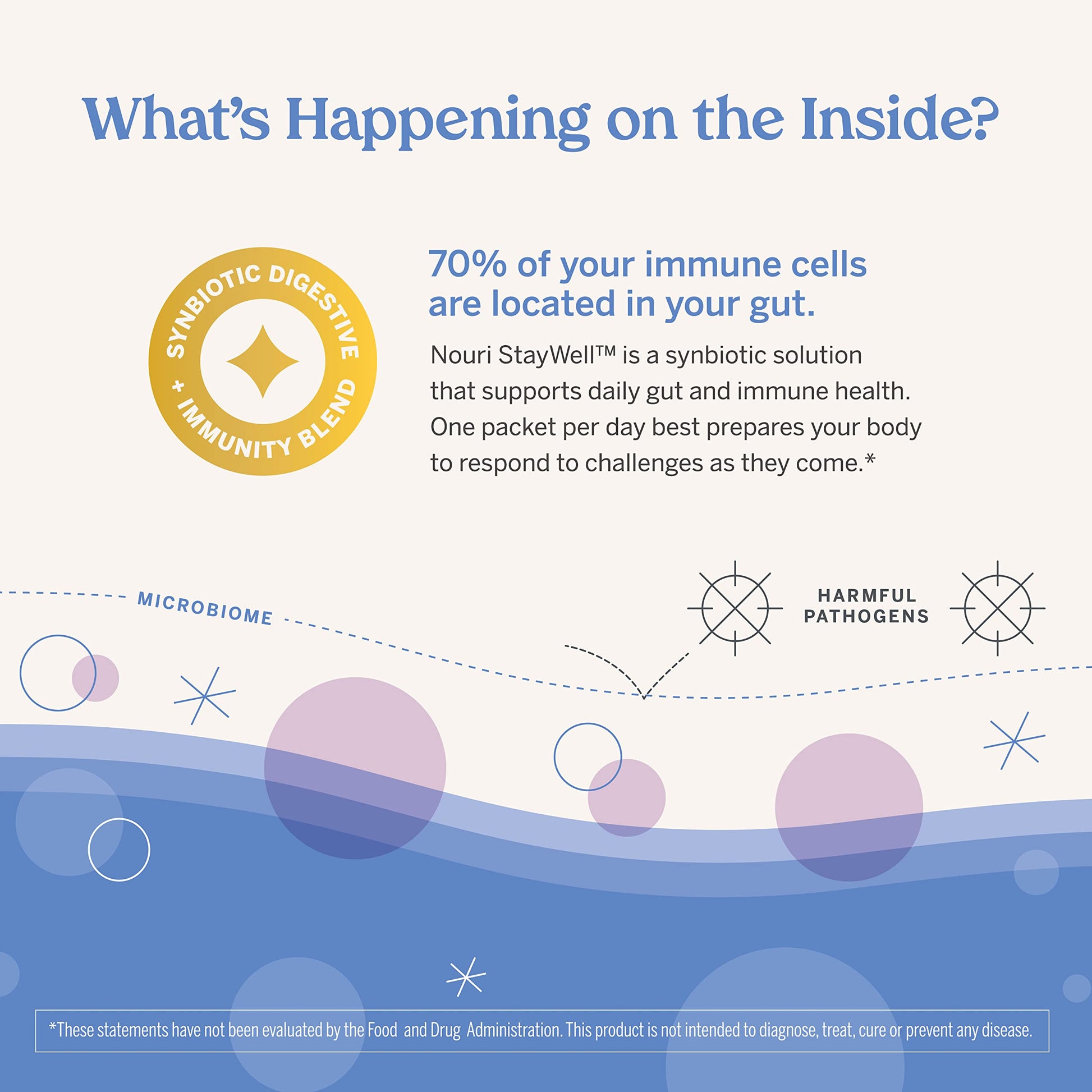 What's Happening on the Inside?

SYNBIOTIC DIGESTIVE + IMMUNITY BLEND

70% of your immune cells are located in your gut.

Nouri StayWell™ is a synbiotic solution that supports daily gut and immune health. One packet per day best prepares your body to respond to challenges as they come.*

MICROBIOME

HARMFUL PATHOGENS

*These statements have not been evaluated by the Food and Drug Administration. This product is not intended to diagnose, treat, cure or prevent any disease.